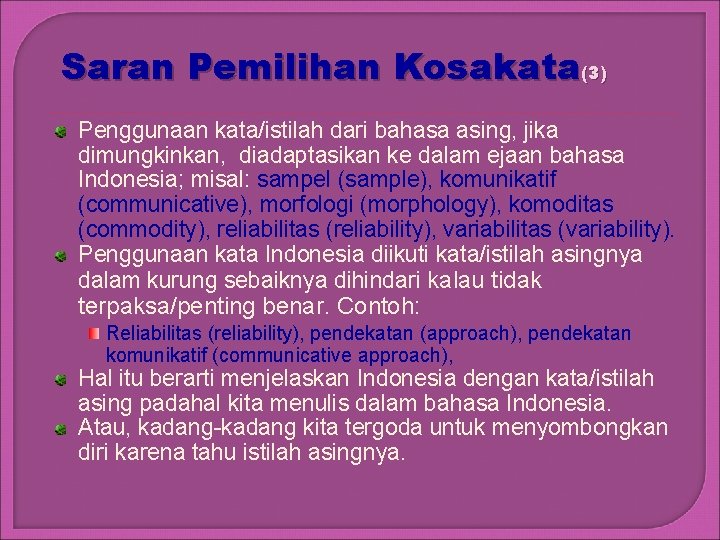 Saran Pemilihan Kosakata(3)

Penggunaan kata/istilah dari bahasa asing, jika dimungkinkan, diadaptasikan ke dalam ejaan bahasa Indonesia; misal: sampel (sample), komunikatif (communicative), morfologi (morphology), komoditas (commodity), reliabilitas (reliability), variabilitas (variability).

Penggunaan kata Indonesia diikuti kata/istilah asingnya dalam kurung sebaiknya dihindari kalau tidak terpaksa/penting benar. Contoh:

Reliabilitas (reliability), pendekatan (approach), pendekatan komunikatif (communicative approach),

Hal itu berarti menjelaskan Indonesia dengan kata/istilah asing padahal kita menulis dalam bahasa Indonesia.

Atau, kadang-kadang kita tergoda untuk menyombongkan diri karena tahu istilah asingnya.